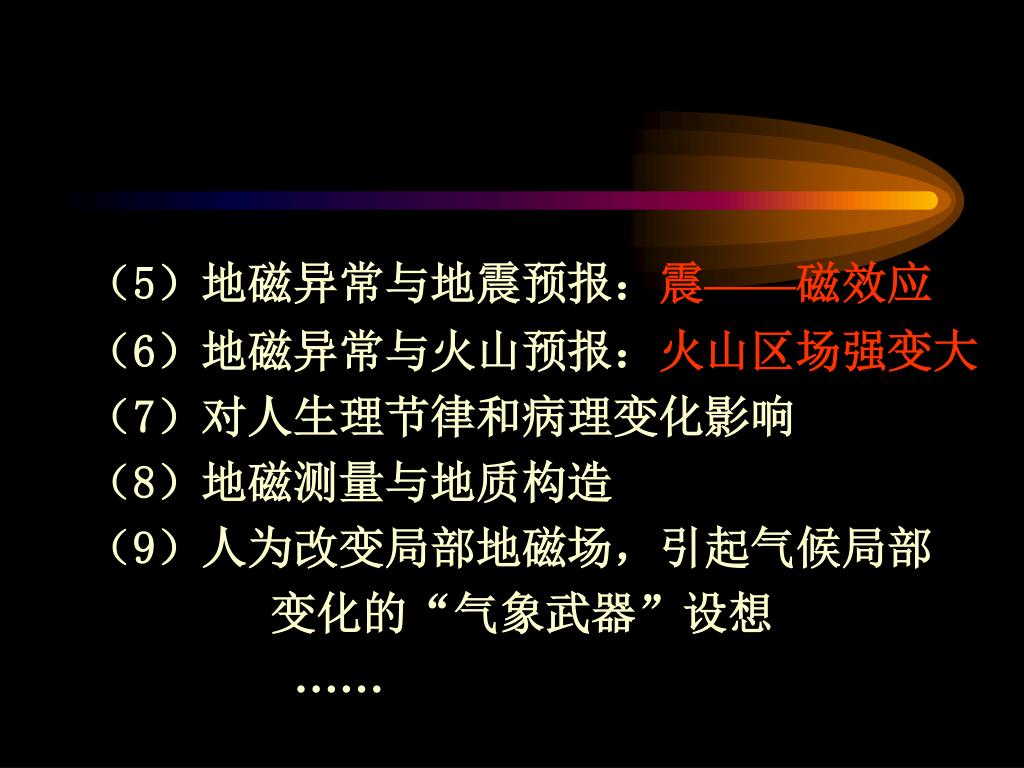 （5）地磁异常与地震预报：震——磁效应

（6）地磁异常与火山预报：火山区场强变大

（7）对人生理节律和病理变化影响

（8）地磁测量与地质构造

（9）人为改变局部地磁场，引起气候局部变化的“气象武器”设想

……